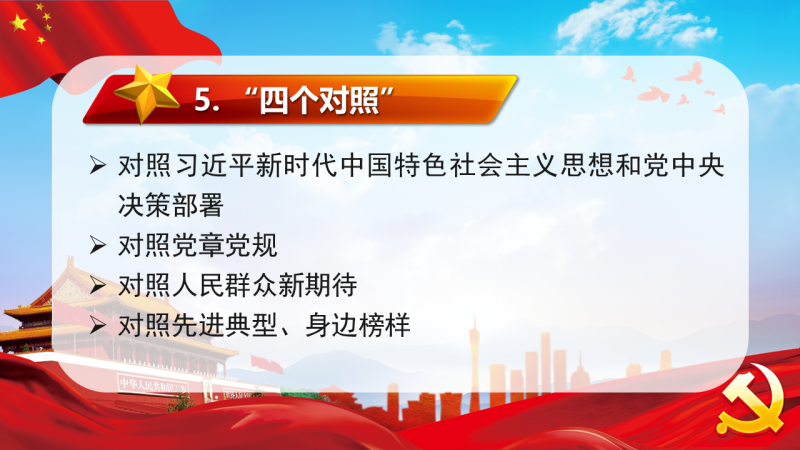 5. “四个对照”

➢ 对照习近平新时代中国特色社会主义思想和党中央决策部署

➢ 对照党章党规

➢ 对照人民群众新期待

➢ 对照先进典型、身边榜样

中华人民共和国万岁